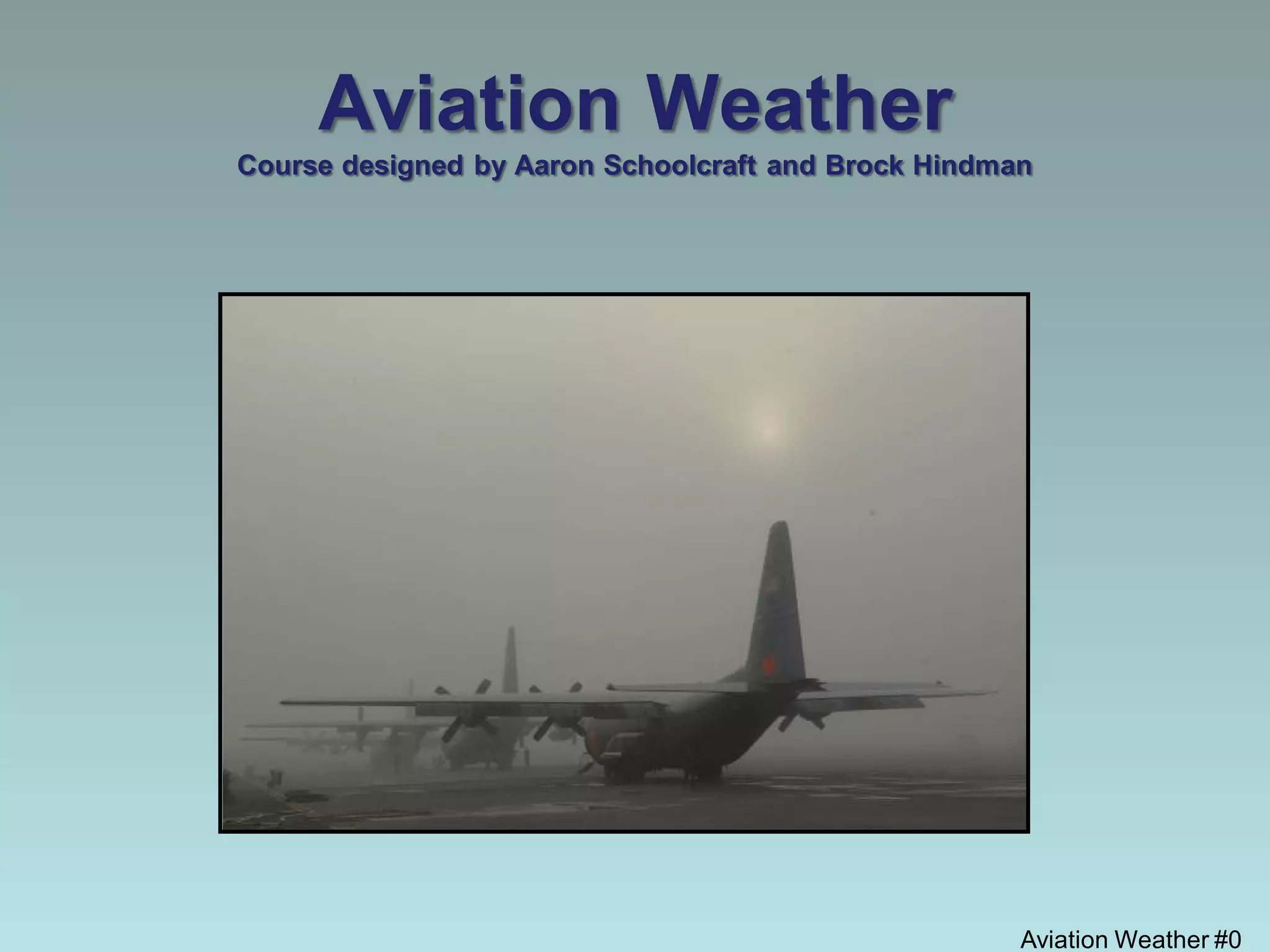 Aviation Weather
Course designed by Aaron Schoolcraft and Brock Hindman

Aviation Weather #0